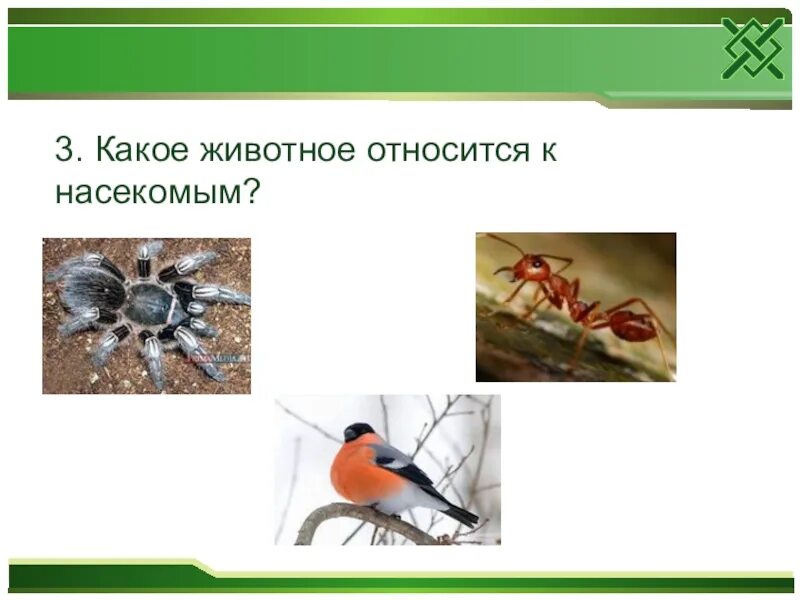 3. Какое животное относится к насекомым?